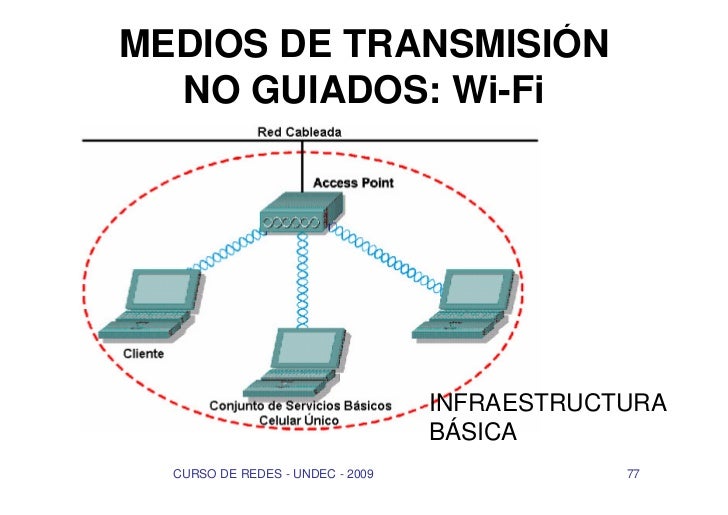 MEDIOS DE TRANSMISIÓN NO GUIADOS: Wi-Fi

Red Cableada

Access Point

Cliente

Conjunto de Servicios Básicos
Celular Único

INFRAESTRUCTURA BÁSICA

CURSO DE REDES - UNDEC - 2009

77